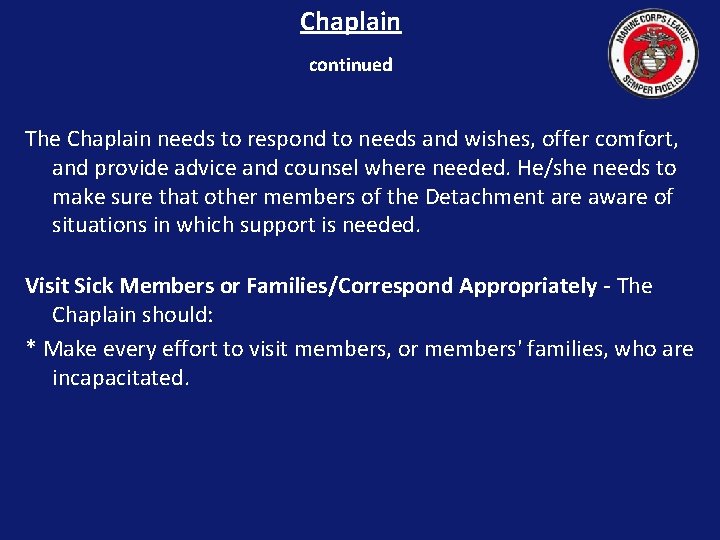 Chaplain

continued

MARINE CORPS LEAGUE
SEMPER FIDELIS

The Chaplain needs to respond to needs and wishes, offer comfort, and provide advice and counsel where needed. He/she needs to make sure that other members of the Detachment are aware of situations in which support is needed.

Visit Sick Members or Families/Correspond Appropriately - The Chaplain should:

* Make every effort to visit members, or members' families, who are incapacitated.